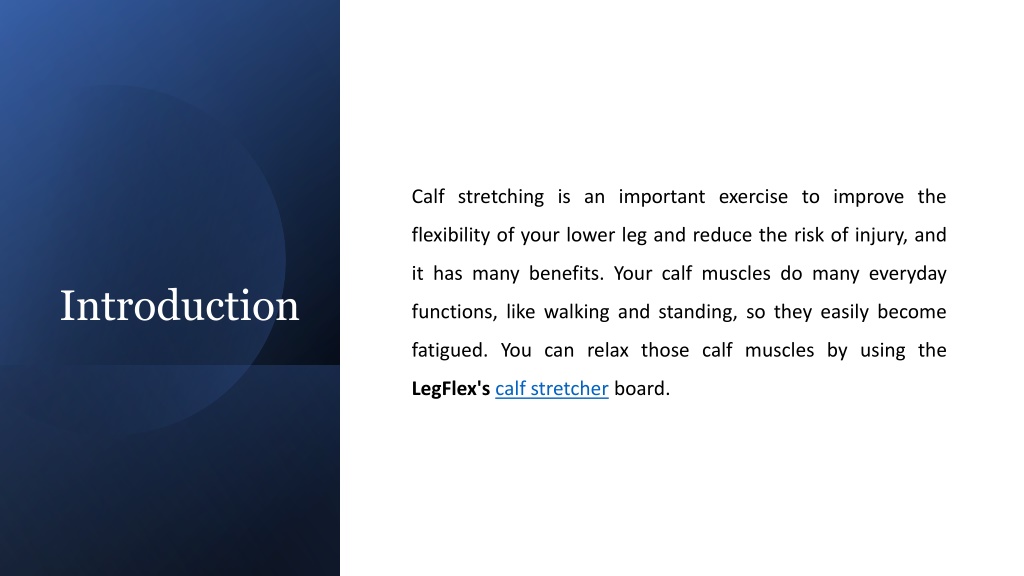 Introduction

Calf stretching is an important exercise to improve the flexibility of your lower leg and reduce the risk of injury, and it has many benefits. Your calf muscles do many everyday functions, like walking and standing, so they easily become fatigued. You can relax those calf muscles by using the LegFlex's calf stretcher board.